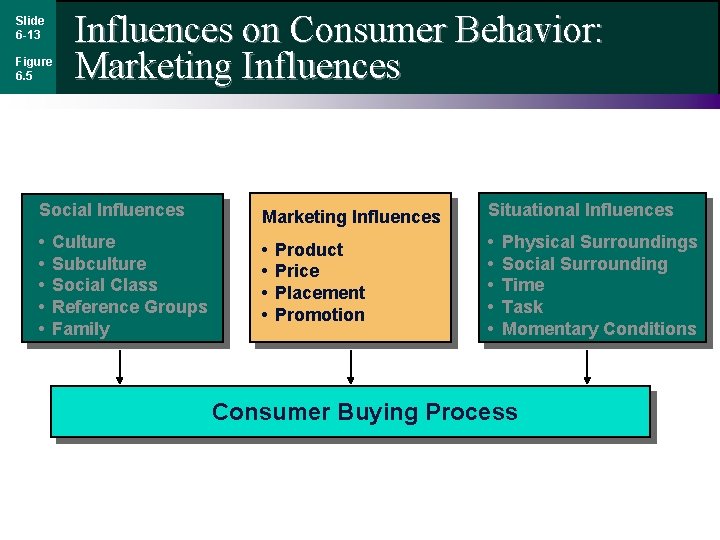 Slide 6-13

Figure 6.5

Influences on Consumer Behavior: Marketing Influences

Social Influences
• Culture
• Subculture
• Social Class
• Reference Groups
• Family

Marketing Influences
• Product
• Price
• Placement
• Promotion

Situational Influences
• Physical Surroundings
• Social Surrounding
• Time
• Task
• Momentary Conditions

Consumer Buying Process